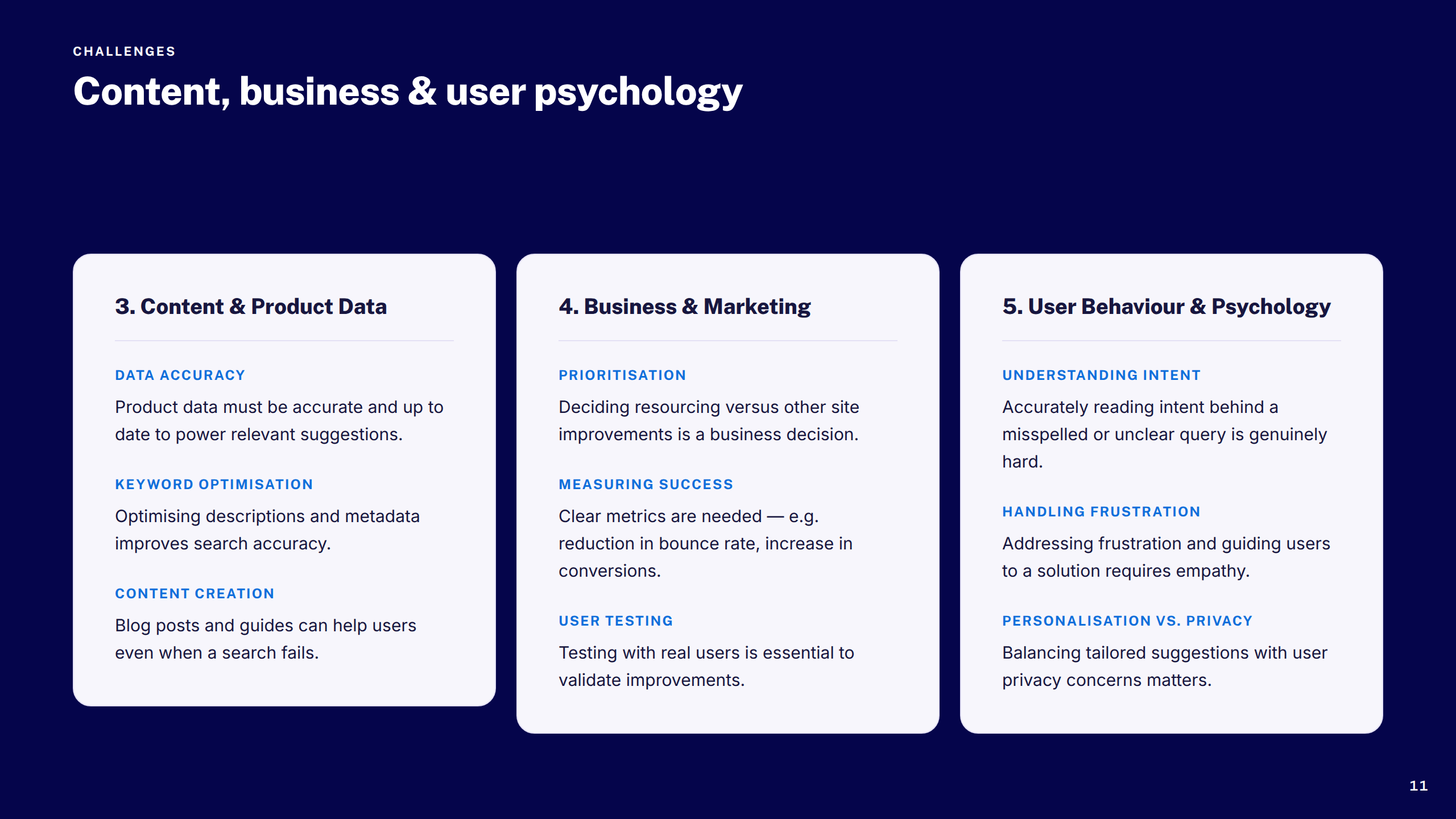 CHALLENGES

Content, business & user psychology

3. Content & Product Data

DATA ACCURACY

Product data must be accurate and up to date to power relevant suggestions.

KEYWORD OPTIMISATION

Optimising descriptions and metadata improves search accuracy.

CONTENT CREATION

Blog posts and guides can help users even when a search fails.

4. Business & Marketing

PRIORITISATION

Deciding resourcing versus other site improvements is a business decision.

MEASURING SUCCESS

Clear metrics are needed — e.g. reduction in bounce rate, increase in conversions.

USER TESTING

Testing with real users is essential to validate improvements.

5. User Behaviour & Psychology

UNDERSTANDING INTENT

Accurately reading intent behind a misspelled or unclear query is genuinely hard.

HANDLING FRUSTRATION

Addressing frustration and guiding users to a solution requires empathy.

PERSONALISATION VS. PRIVACY

Balancing tailored suggestions with user privacy concerns matters.

11